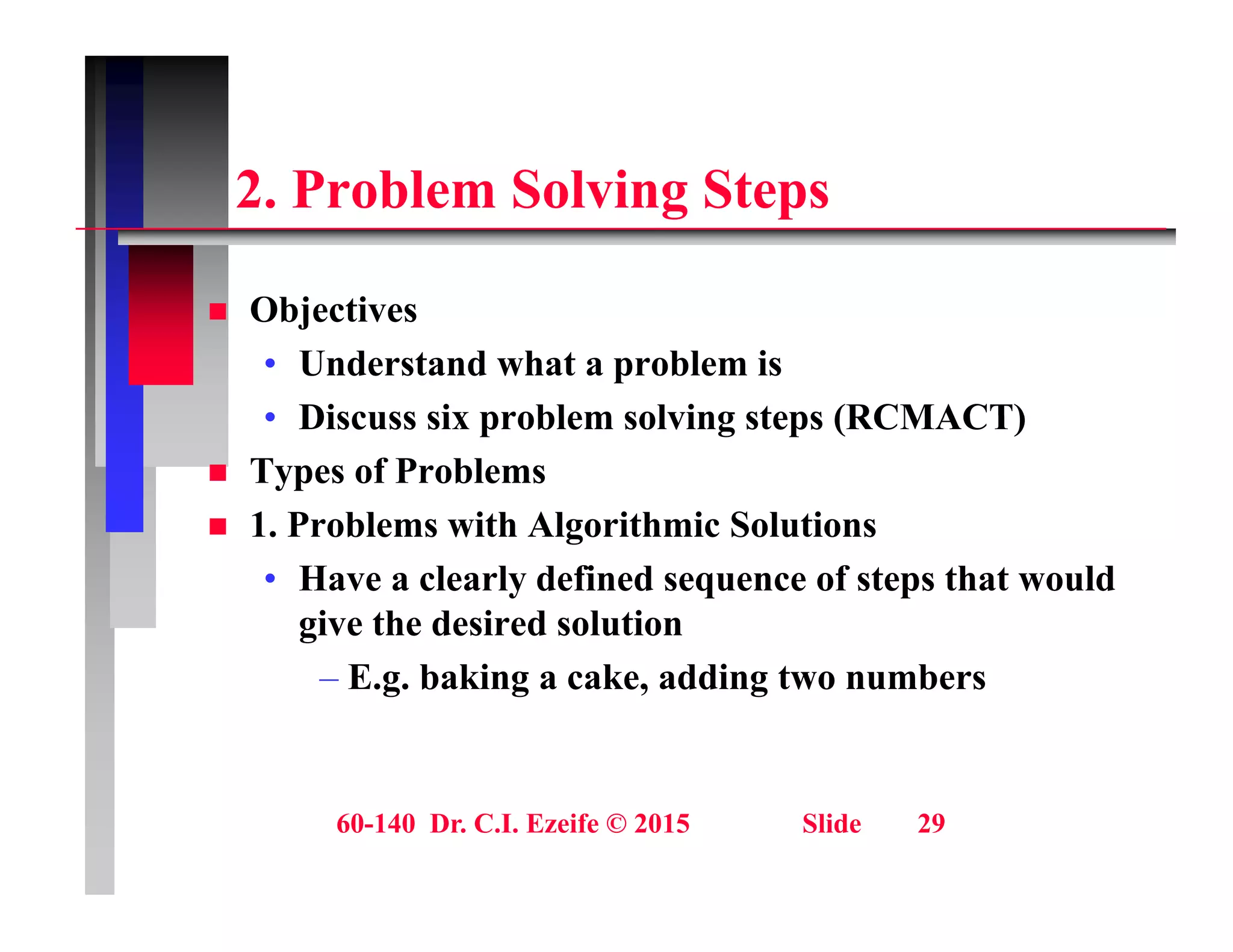 2. Problem Solving Steps

- Objectives
  - Understand what a problem is
  - Discuss six problem solving steps (RCMACT)
- Types of Problems
- 1. Problems with Algorithmic Solutions
  - Have a clearly defined sequence of steps that would give the desired solution
    – E.g. baking a cake, adding two numbers

60-140 Dr. C.I. Ezeife © 2015 Slide 29